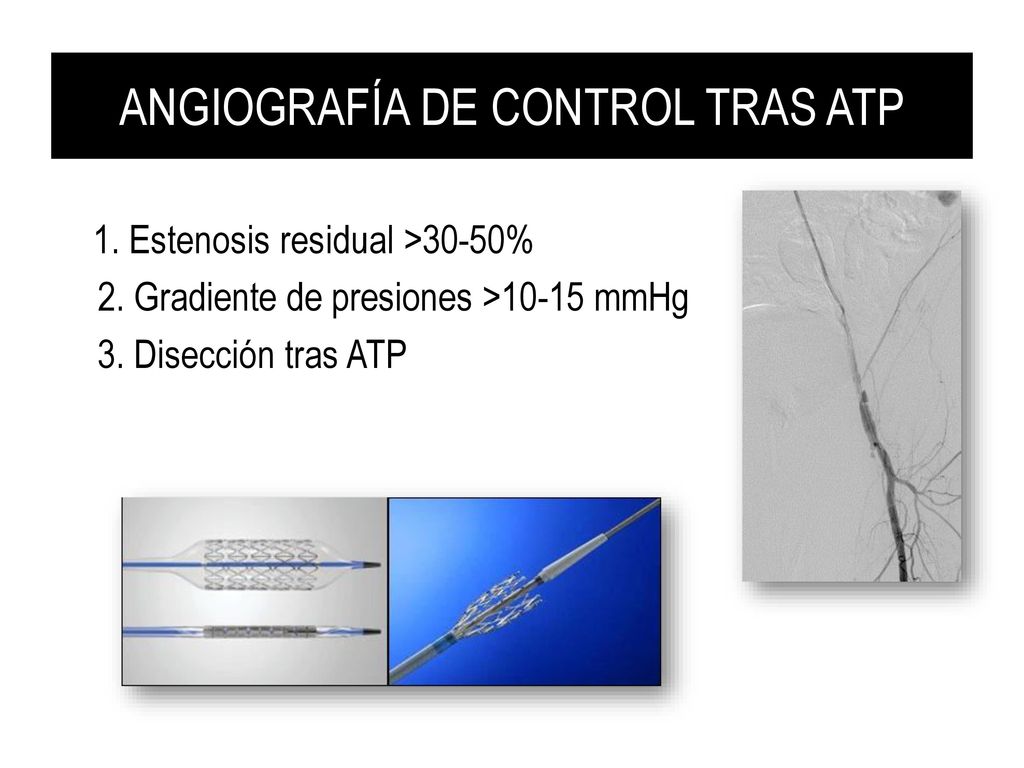 ANGIOGRAFÍA DE CONTROL TRAS ATP

1. Estenosis residual >30-50%
2. Gradiente de presiones >10-15 mmHg
3. Disección tras ATP